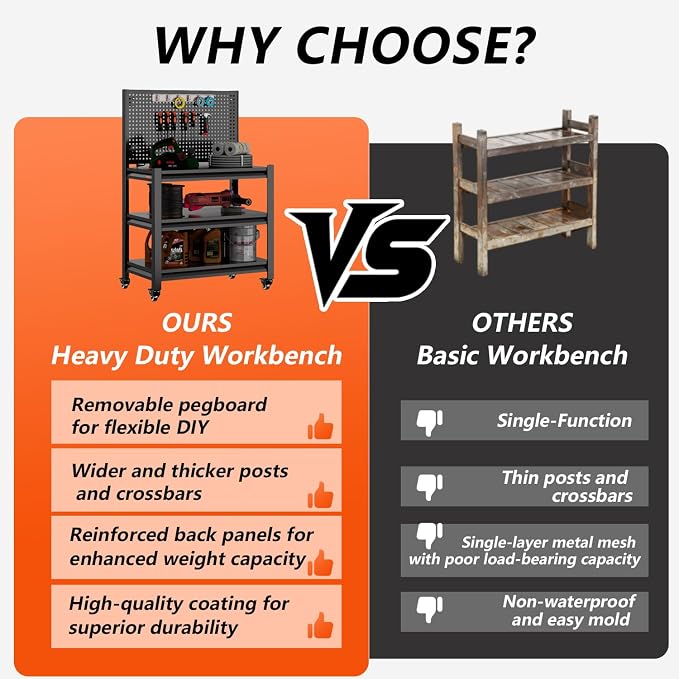 WHY CHOOSE?

VS

OURS
Heavy Duty Workbench

Removable pegboard for flexible DIY

Wider and thicker posts and crossbars

Reinforced back panels for enhanced weight capacity

High-quality coating for superior durability

OTHERS
Basic Workbench

Single-Function

Thin posts and crossbars

Single-layer metal mesh with poor load-bearing capacity

Non-waterproof and easy mold